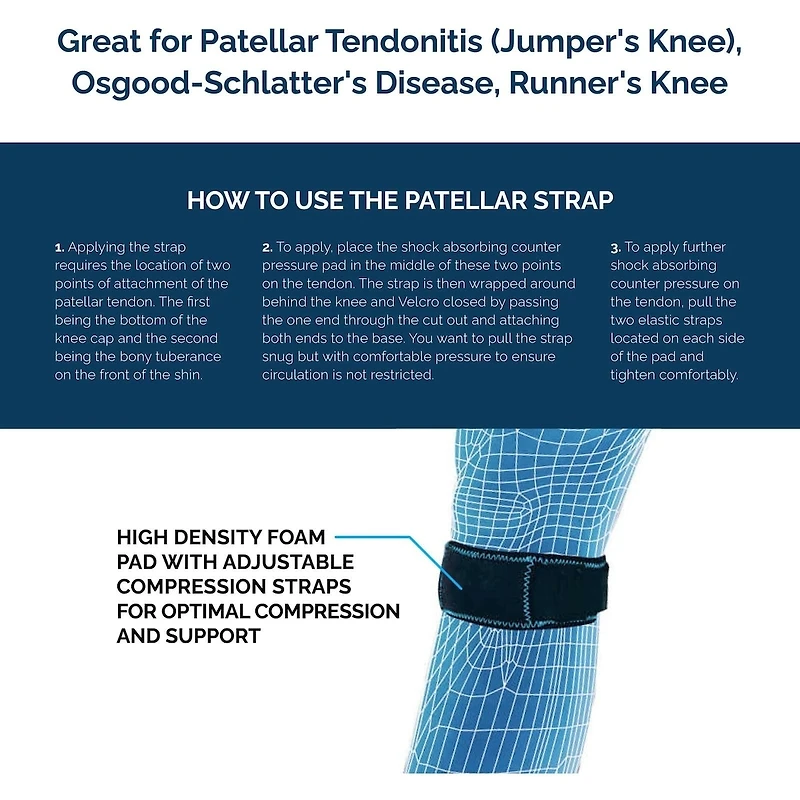 Great for Patellar Tendonitis (Jumper's Knee), Osgood-Schlatter's Disease, Runner's Knee

HOW TO USE THE PATELLAR STRAP

1. Applying the strap requires the location of two points of attachment of the patellar tendon. The first being the bottom of the knee cap and the second being the bony tuberance on the front of the shin.

2. To apply, place the shock absorbing counter pressure pad in the middle of these two points on the tendon. The strap is then wrapped around behind the knee and Velcro closed by passing the one end through the cut out and attaching both ends to the base. You want to pull the strap snug but with comfortable pressure to ensure circulation is not restricted.

3. To apply further shock absorbing counter pressure on the tendon, pull the two elastic straps located on each side of the pad and tighten comfortably.

HIGH DENSITY FOAM PAD WITH ADJUSTABLE COMPRESSION STRAPS FOR OPTIMAL COMPRESSION AND SUPPORT